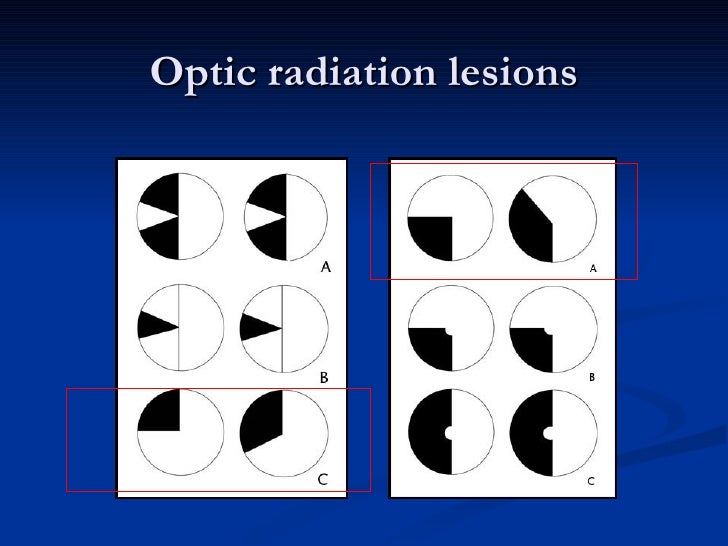 Optic radiation lesions

A

B

C

A

B

C